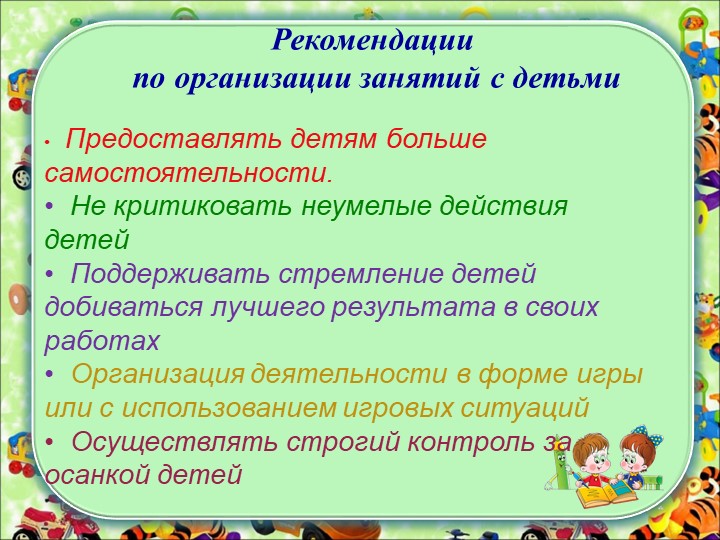 Рекомендации
по организации занятий с детьми

• Предоставлять детям больше самостоятельности.
• Не критиковать неумелые действия детей
• Поддерживать стремление детей добиваться лучшего результата в своих работах
• Организация деятельности в форме игры или с использованием игровых ситуаций
• Осуществлять строгий контроль за осанкой детей